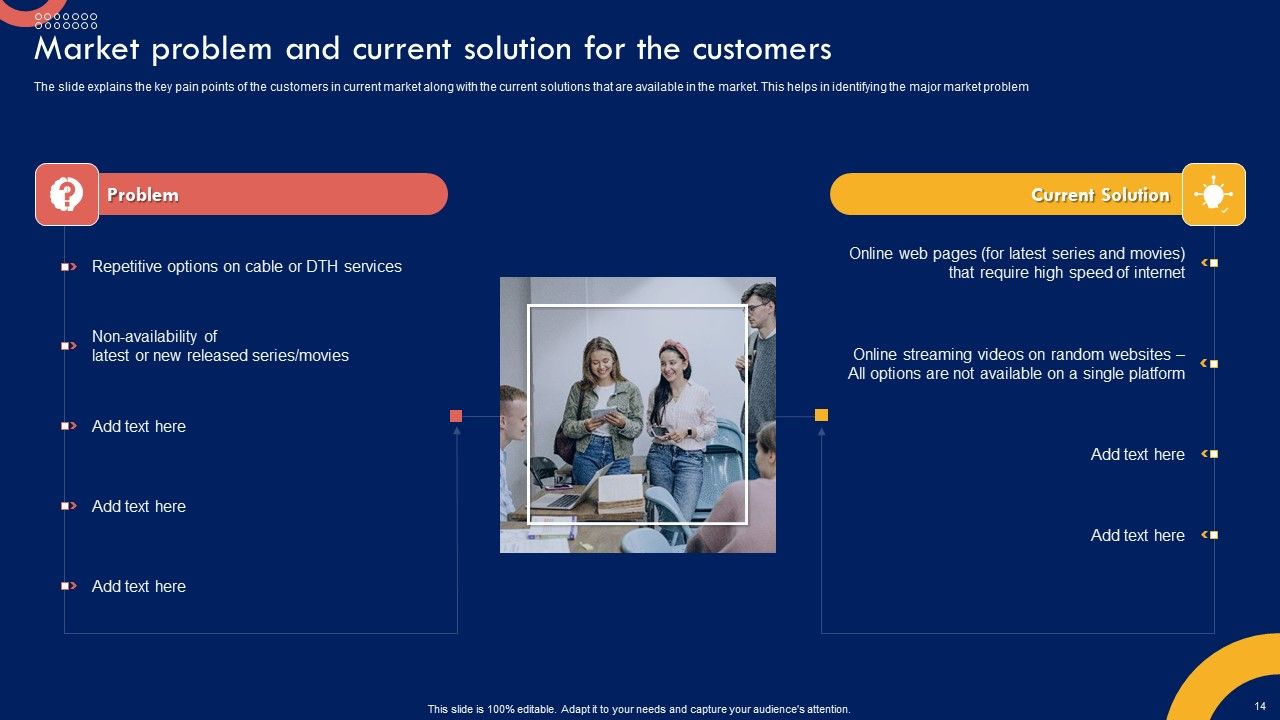 Market problem and current solution for the customers

The slide explains the key pain points of the customers in current market along with the current solutions that are available in the market. This helps in identifying the major market problem

Problem

Repetitive options on cable or DTH services

Non-availability of latest or new released series/movies

Add text here

Add text here

Add text here

Current Solution

Online web pages (for latest series and movies) that require high speed of internet

Online streaming videos on random websites – All options are not available on a single platform

Add text here

Add text here

This slide is 100% editable. Adapt it to your needs and capture your audience's attention.

14